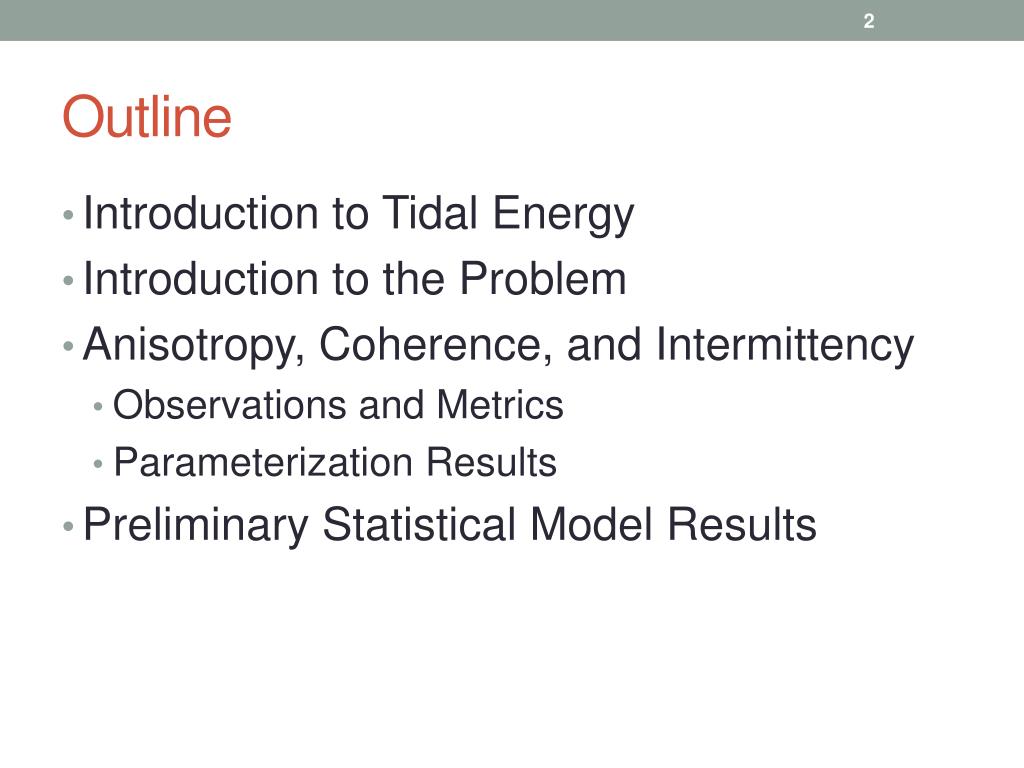 2

Outline

• Introduction to Tidal Energy
• Introduction to the Problem
• Anisotropy, Coherence, and Intermittency
  • Observations and Metrics
  • Parameterization Results
• Preliminary Statistical Model Results